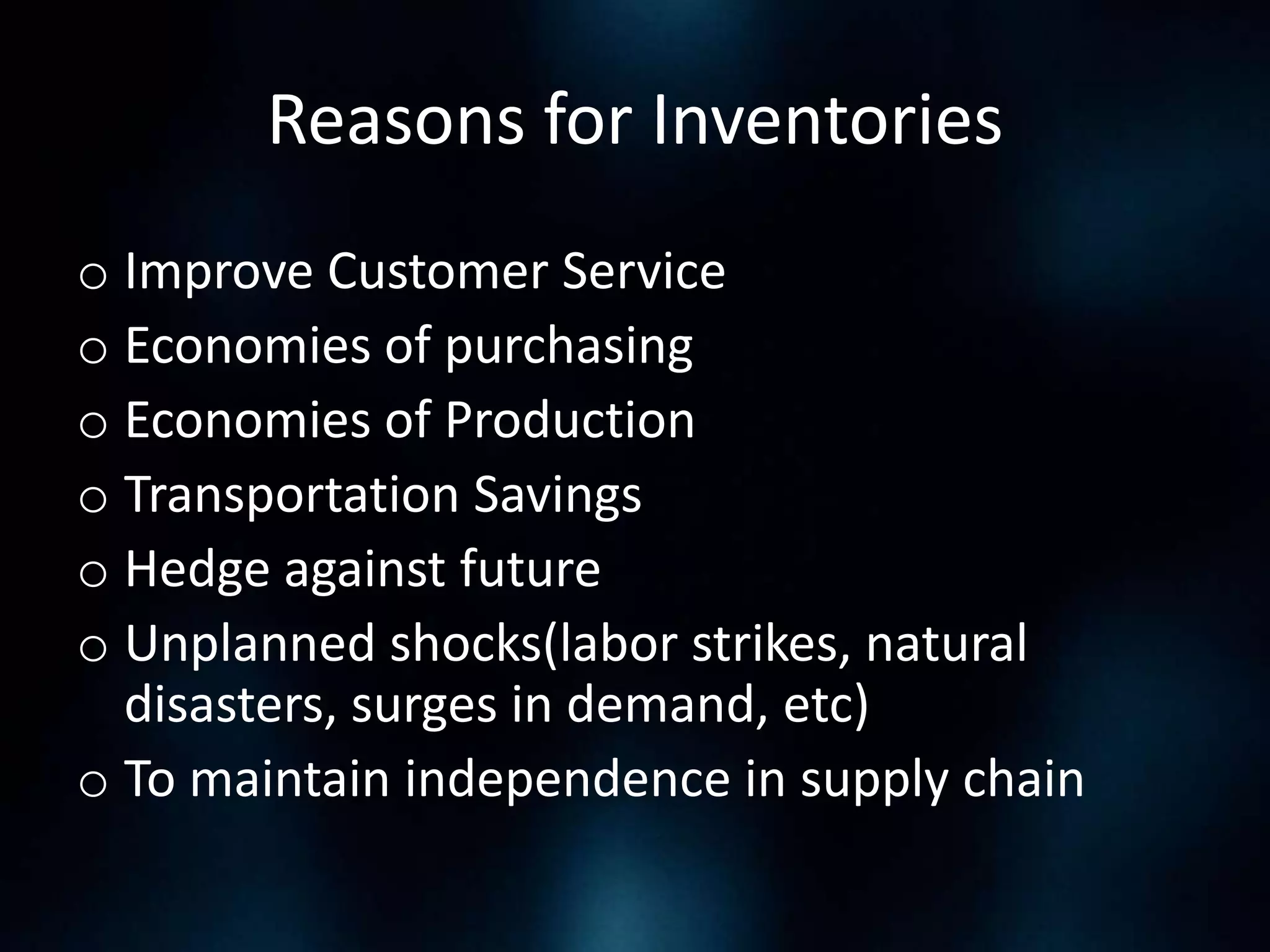 Reasons for Inventories

o Improve Customer Service
o Economies of purchasing
o Economies of Production
o Transportation Savings
o Hedge against future
o Unplanned shocks(labor strikes, natural disasters, surges in demand, etc)
o To maintain independence in supply chain